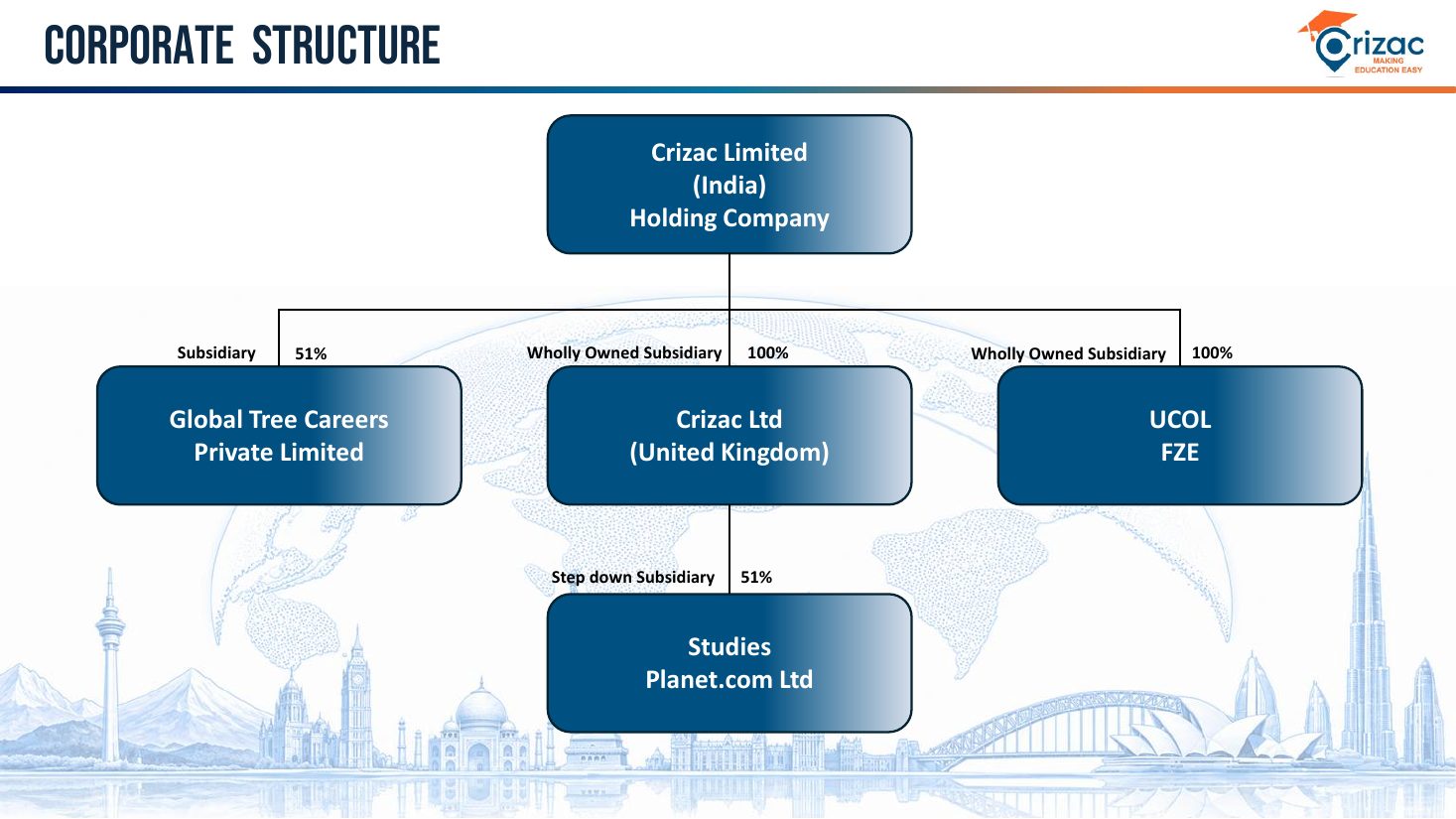 CORPORATE STRUCTURE

Crizac
MAKING EDUCATION EASY

Crizac Limited
(India)
Holding Company

Subsidiary 51%

Global Tree Careers
Private Limited

Wholly Owned Subsidiary 100%

Crizac Ltd
(United Kingdom)

Wholly Owned Subsidiary 100%

UCOL
FZE

Step down Subsidiary 51%

Studies
Planet.com Ltd